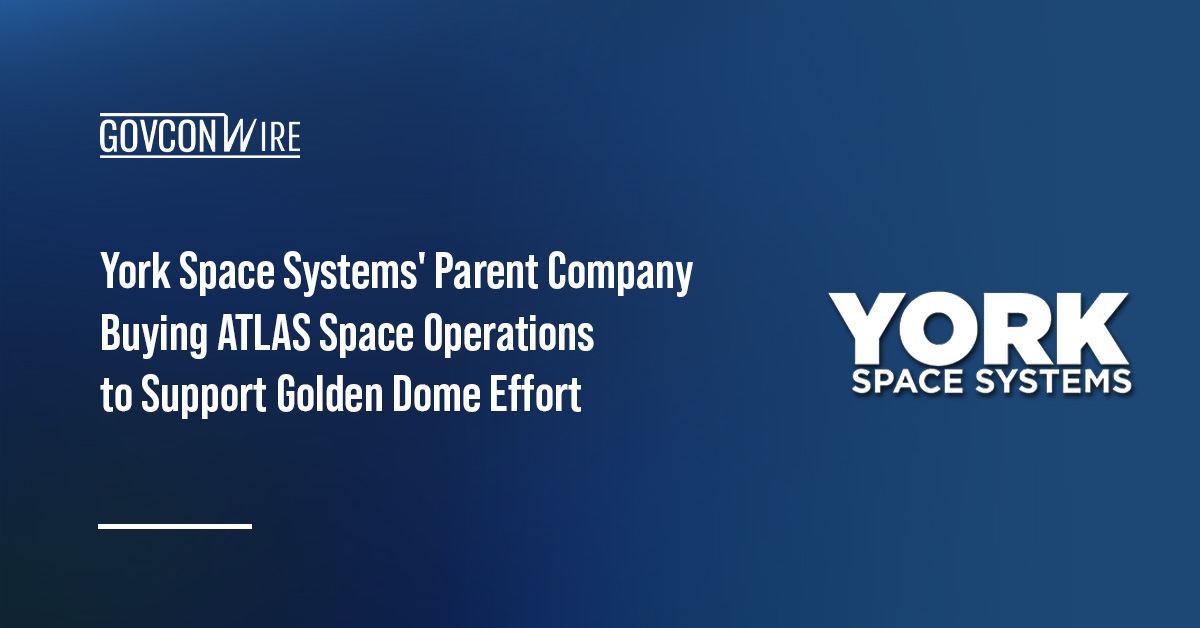 GOVCONWIRE

York Space Systems' Parent Company Buying ATLAS Space Operations to Support Golden Dome Effort

YORK
SPACE SYSTEMS